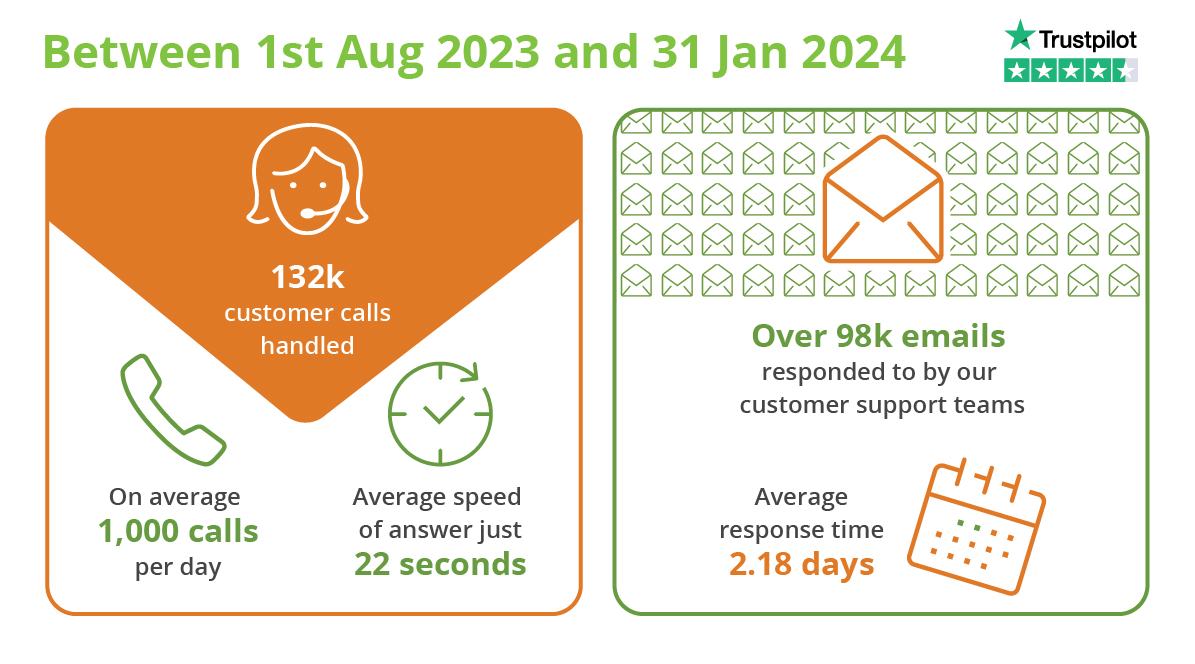 Between 1st Aug 2023 and 31 Jan 2024

Trustpilot

132k
customer calls handled

On average
1,000 calls
per day

Average speed of answer just
22 seconds

Over 98k emails
responded to by our customer support teams

Average response time
2.18 days